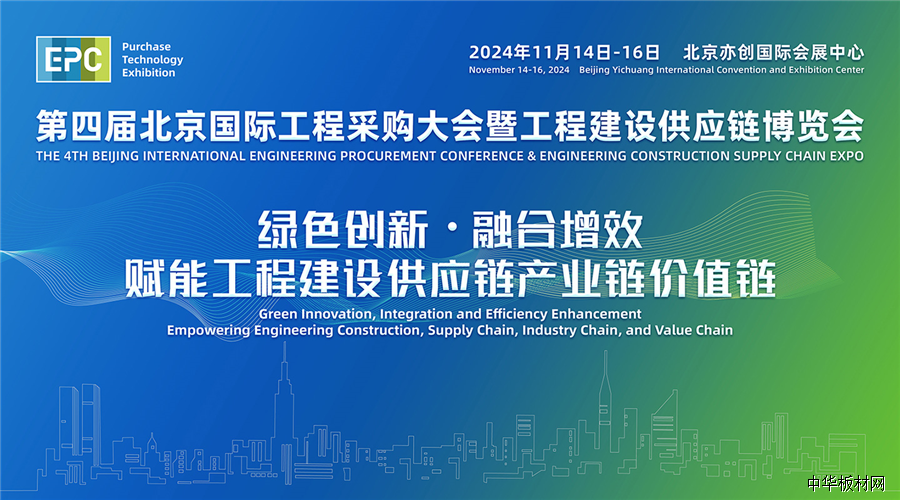 EPC Purchase Technology Exhibition

2024年11月14日-16日 北京亦创国际会展中心
November 14-16, 2024 Beijing Yichuang International Convention and Exhibition Center

第四届北京国际工程采购大会暨工程建设供应链博览会
THE 4TH BEIJING INTERNATIONAL ENGINEERING PROCUREMENT CONFERENCE & ENGINEERING CONSTRUCTION SUPPLY CHAIN EXPO

绿色创新 · 融合增效
赋能工程建设供应链产业链价值链
Green Innovation, Integration and Efficiency Enhancement
Empowering Engineering Construction, Supply Chain, Industry Chain, and Value Chain

中华板材网